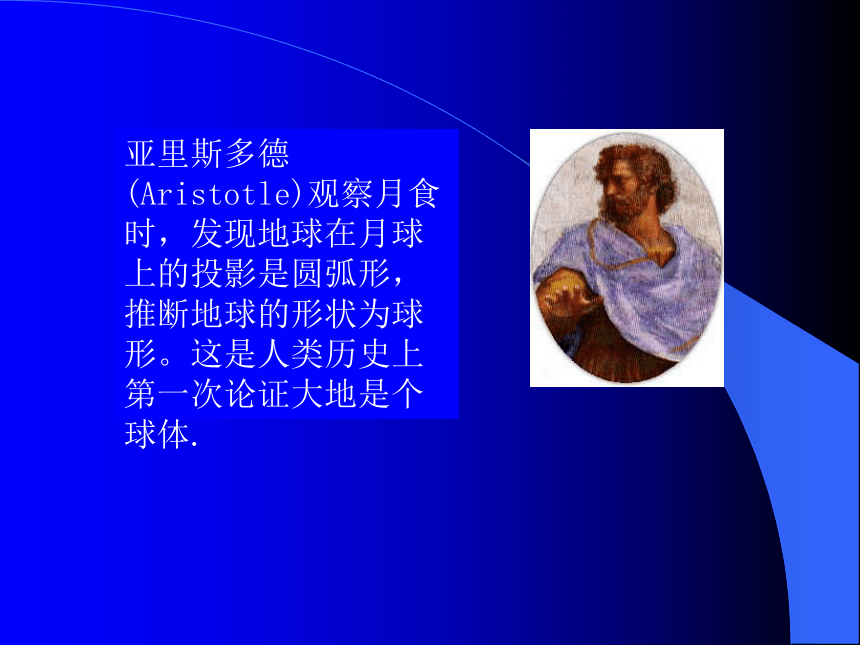 亚里斯多德(Aristotle)观察月食时，发现地球在月球上的投影是圆弧形，推断地球的形状为球形。这是人类历史上第一次论证大地是个球体.